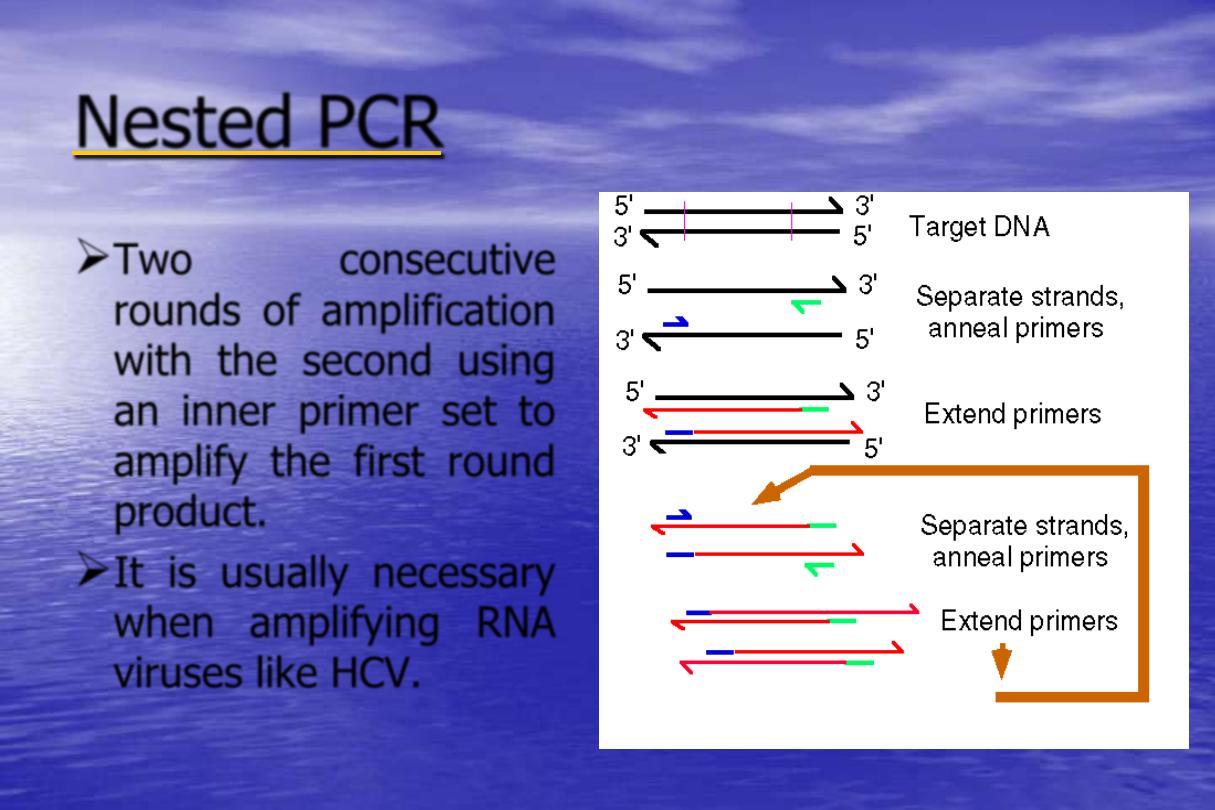 Nested PCR

➢Two consecutive rounds of amplification with the second using an inner primer set to amplify the first round product.

➢It is usually necessary when amplifying RNA viruses like HCV.

5' 3'
3' 5'
Target DNA

5' 3'
3' 5'
Separate strands, anneal primers

5' 3'
3' 5'
Extend primers

Separate strands, anneal primers

Extend primers